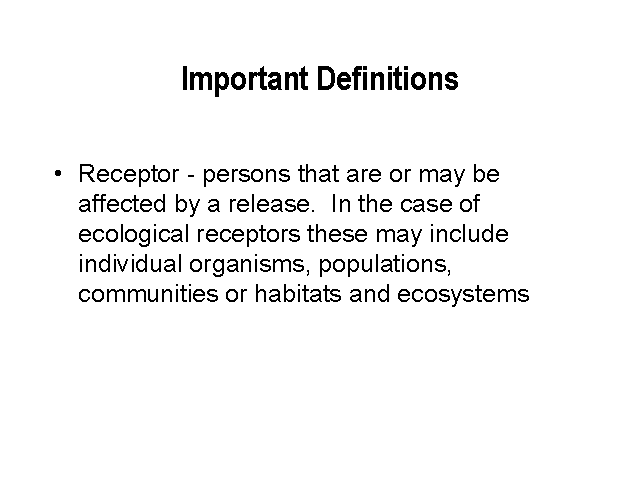 Important Definitions

• Receptor - persons that are or may be affected by a release. In the case of ecological receptors these may include individual organisms, populations, communities or habitats and ecosystems